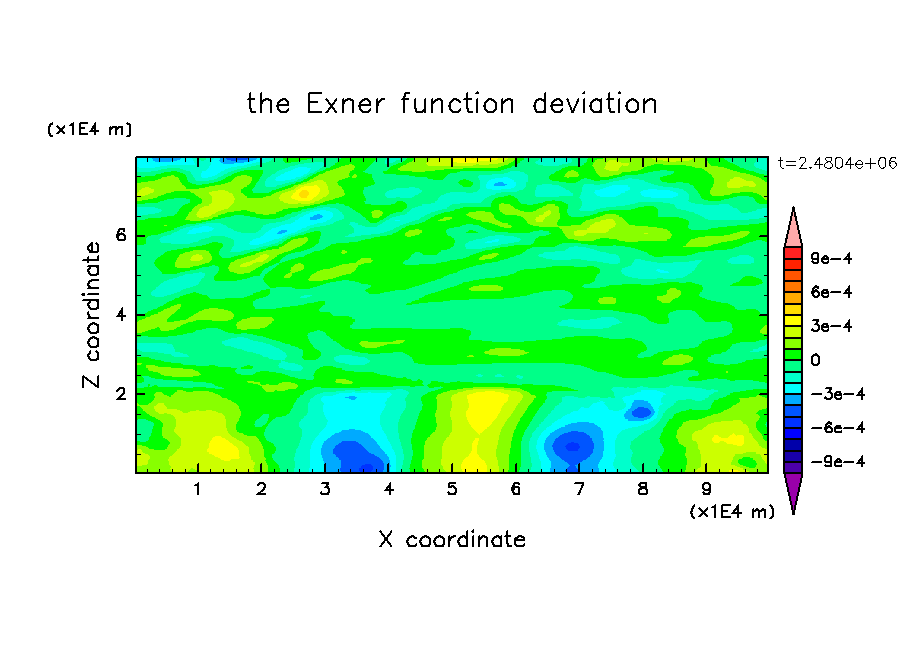 the Exner function deviation

(x1E4 m)

t=2.4804e+06

Z coordinate

6

4

2

1 2 3 4 5 6 7 8 9

(x1E4 m)

X coordinate

9e-4
6e-4
3e-4
0
-3e-4
-6e-4
-9e-4